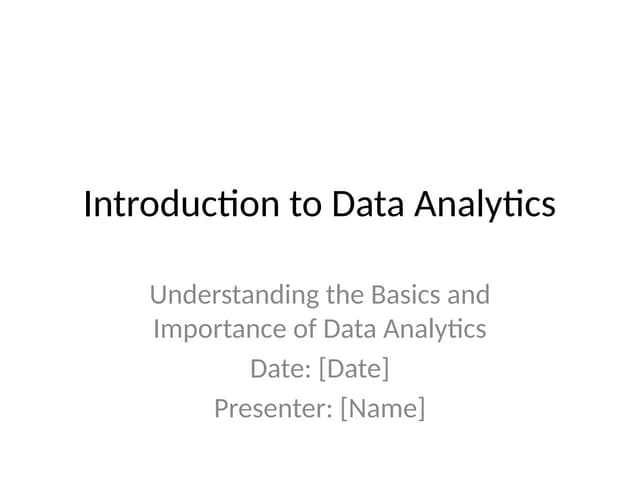 Introduction to Data Analytics

Understanding the Basics and Importance of Data Analytics

Date: [Date]

Presenter: [Name]